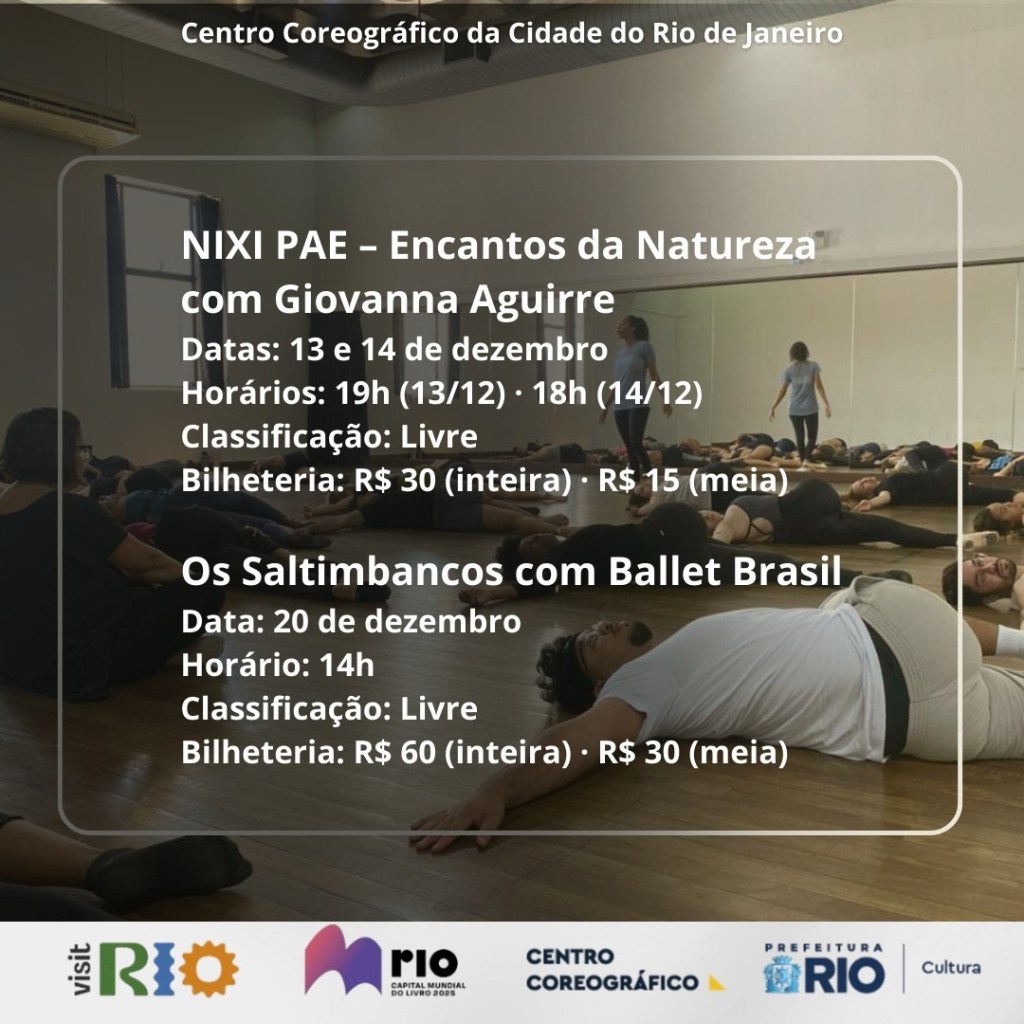 Centro Coreográfico da Cidade do Rio de Janeiro

NIXI PAE – Encantos da Natureza com Giovanna Aguirre
Datas: 13 e 14 de dezembro
Horários: 19h (13/12) · 18h (14/12)
Classificação: Livre
Bilheteria: R$ 30 (inteira) · R$ 15 (meia)

Os Saltimbancos com Ballet Brasil
Data: 20 de dezembro
Horário: 14h
Classificação: Livre
Bilheteria: R$ 60 (inteira) · R$ 30 (meia)

visit RIO

rio CAPITAL MUNDIAL DO LIVRO 2025

CENTRO COREOGRÁFICO

PREFEITURA RIO

Cultura